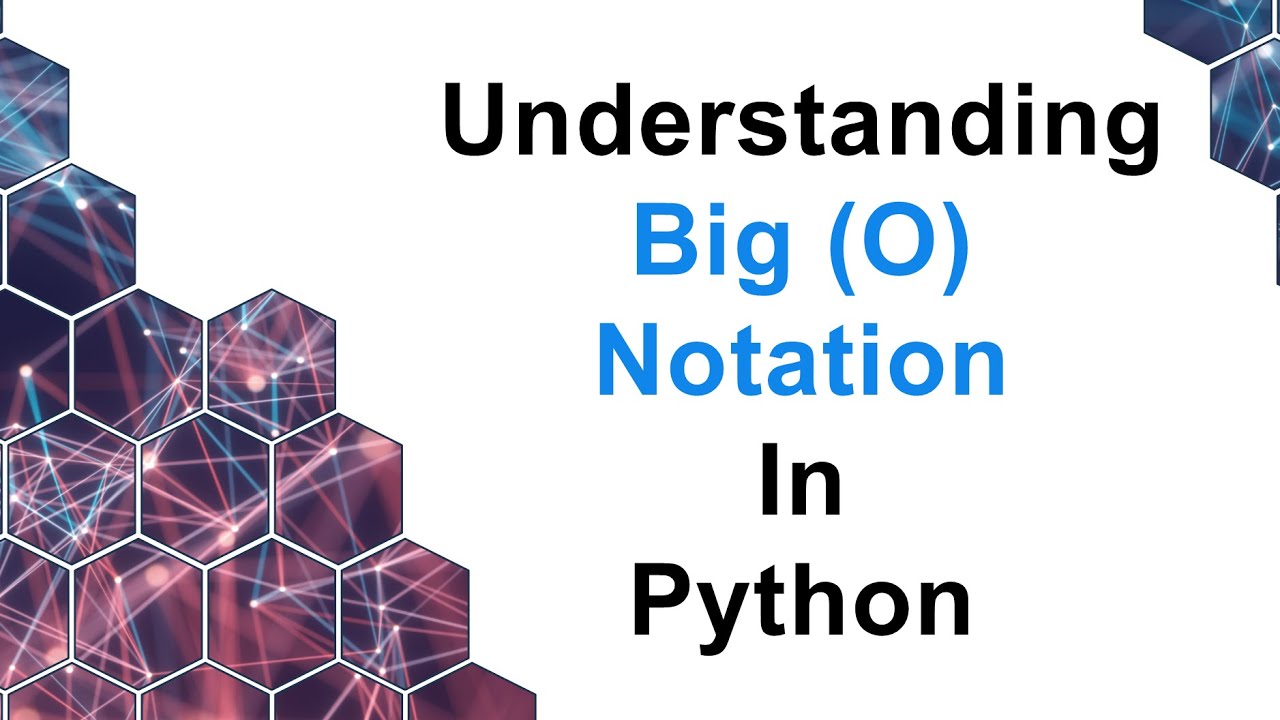 Understanding
Big (O)
Notation
In
Python